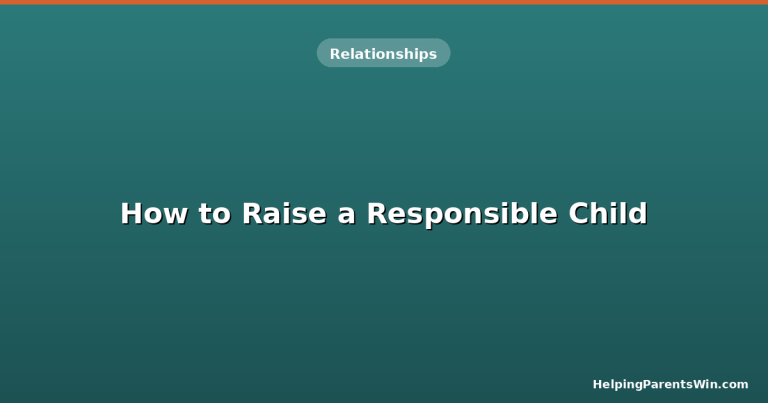 Relationships

How to Raise a Responsible Child

HelpingParentsWin.com